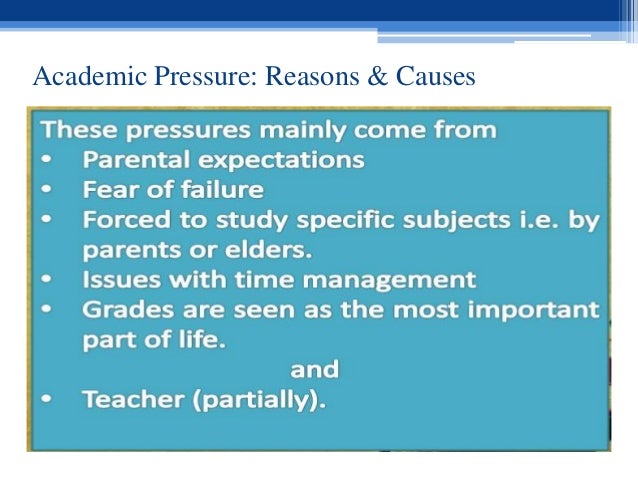 Academic Pressure: Reasons & Causes

These pressures mainly come from
• Parental expectations
• Fear of failure
• Forced to study specific subjects i.e. by parents or elders.
• Issues with time management
• Grades are seen as the most important part of life.
and
• Teacher (partially).